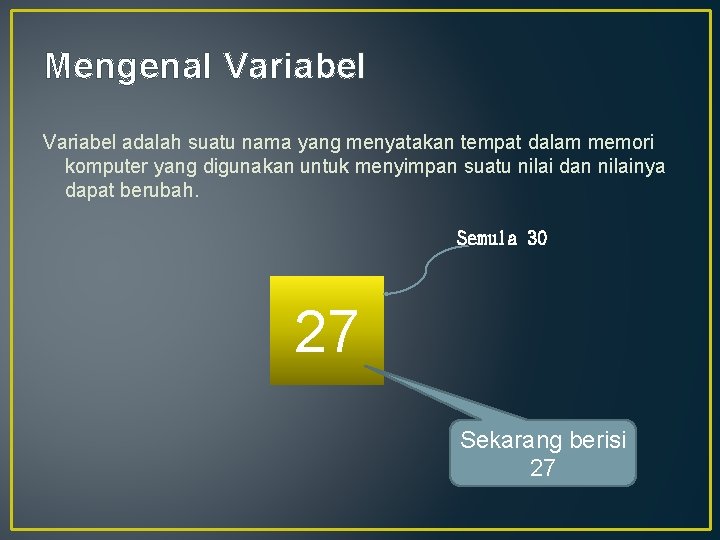 Mengenal Variabel

Variabel adalah suatu nama yang menyatakan tempat dalam memori komputer yang digunakan untuk menyimpan suatu nilai dan nilainya dapat berubah.

Semula 30

27

Sekarang berisi 27